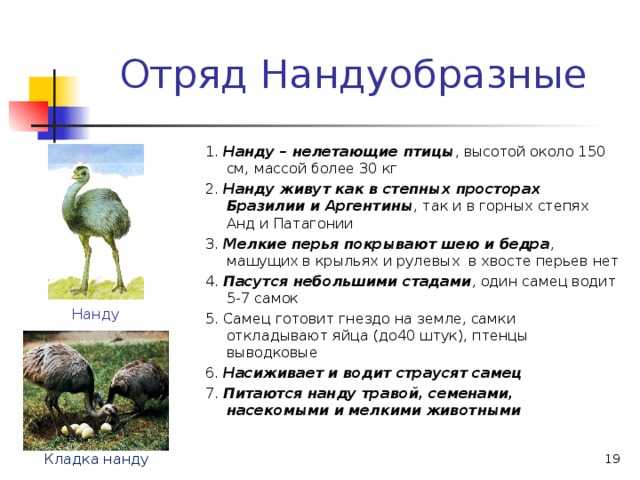 Отряд Нандуобразные

Нанду

Кладка нанду

1. Нанду – нелетающие птицы, высотой около 150 см, массой более 30 кг

2. Нанду живут как в степных просторах Бразилии и Аргентины, так и в горных степях Анд и Патагонии

3. Мелкие перья покрывают шею и бедра, машущих в крыльях и рулевых в хвосте перьев нет

4. Пасутся небольшими стадами, один самец водит 5-7 самок

5. Самец готовит гнездо на земле, самки откладывают яйца (до40 штук), птенцы выводковые

6. Насиживает и водит страусят самец

7. Питаются нанду травой, семенами, насекомыми и мелкими животными

19